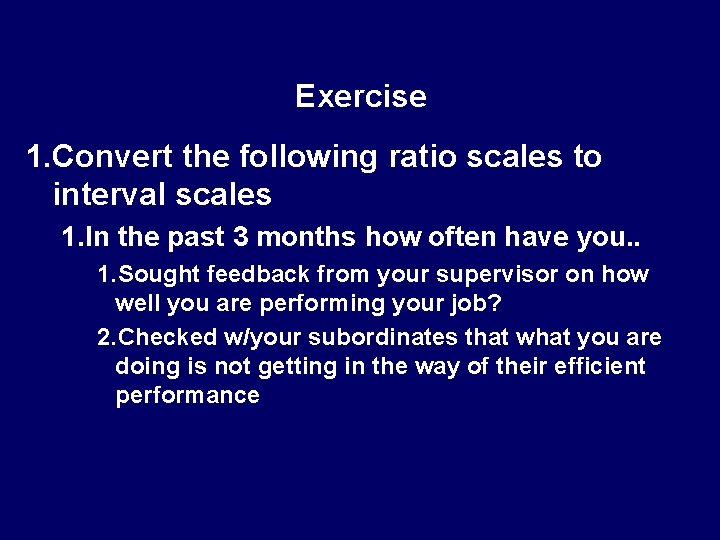 Exercise

1.Convert the following ratio scales to interval scales

1.In the past 3 months how often have you..

1.Sought feedback from your supervisor on how well you are performing your job?

2.Checked w/your subordinates that what you are doing is not getting in the way of their efficient performance